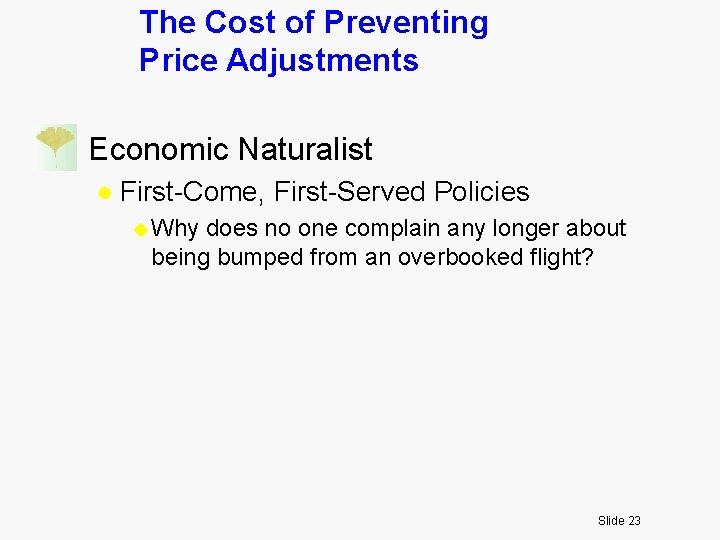 The Cost of Preventing Price Adjustments

Economic Naturalist

First-Come, First-Served Policies

Why does no one complain any longer about being bumped from an overbooked flight?

Slide 23